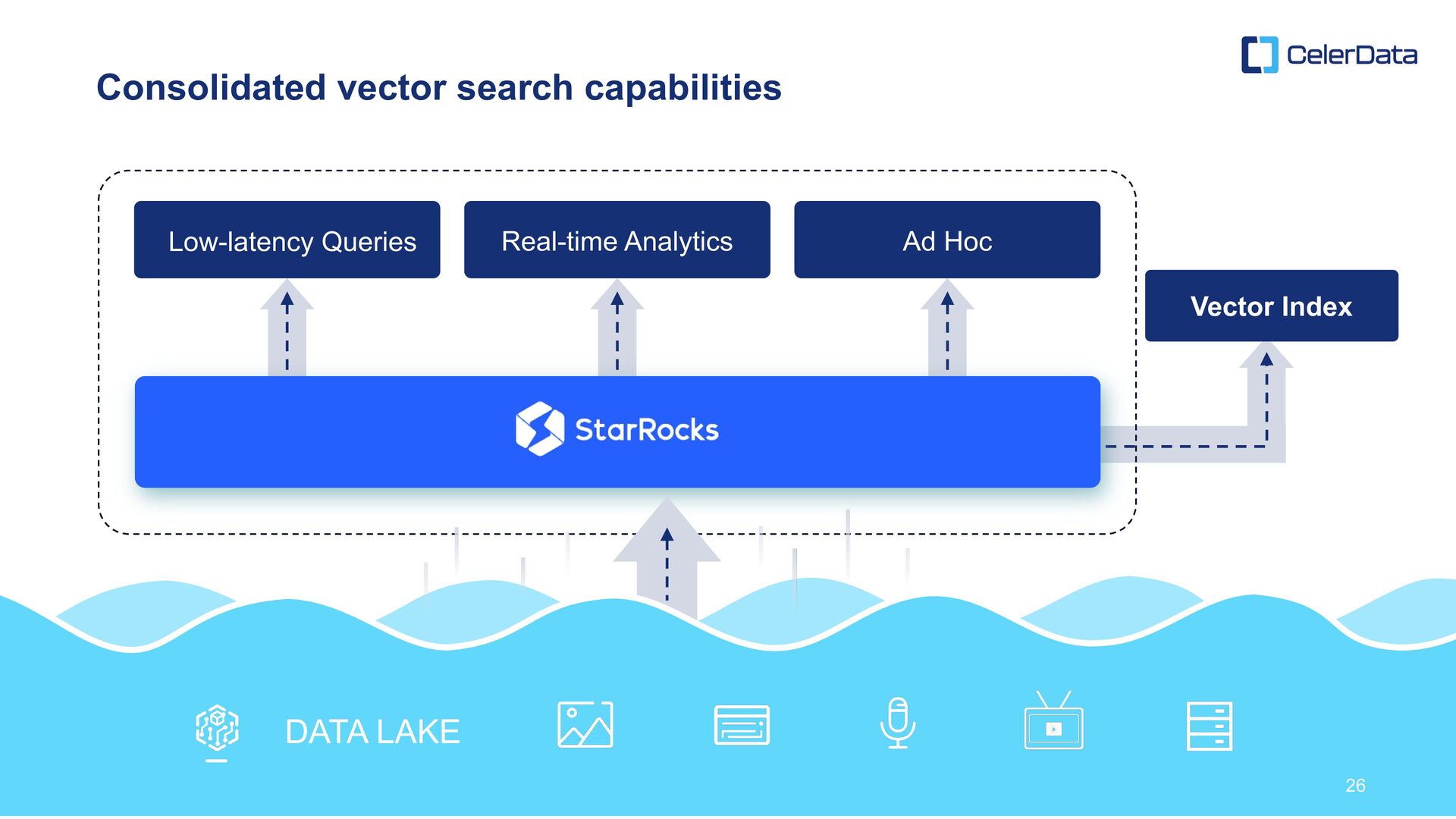 CelerData

Consolidated vector search capabilities

Low-latency Queries

Real-time Analytics

Ad Hoc

Vector Index

StarRocks

DATA LAKE

26